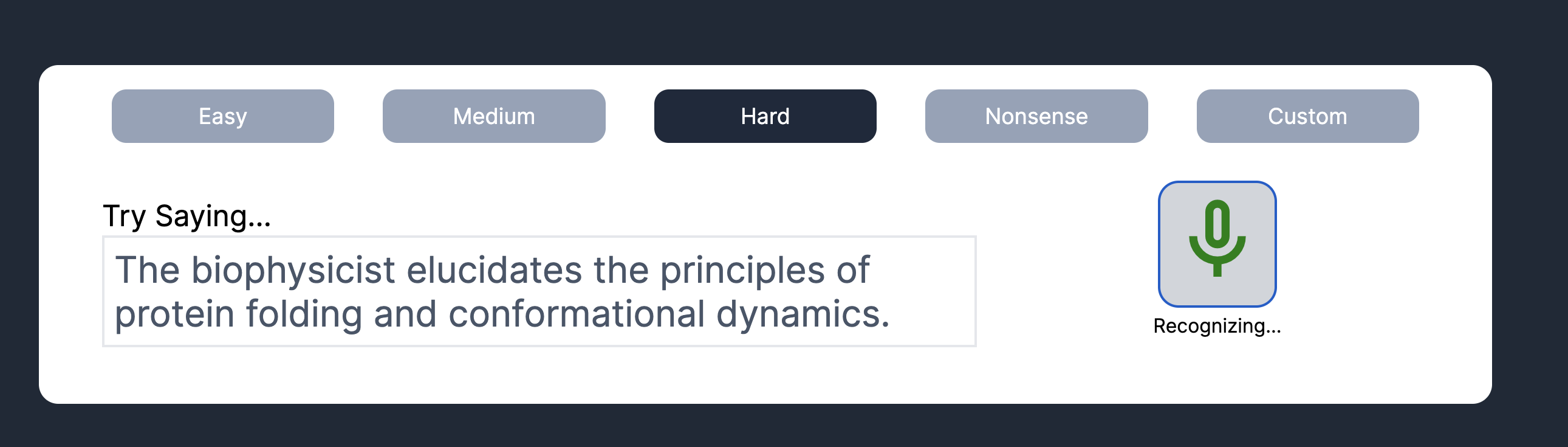 Easy Medium Hard Nonsense Custom

Try Saying...

The biophysicist elucidates the principles of protein folding and conformational dynamics.

Recognizing...